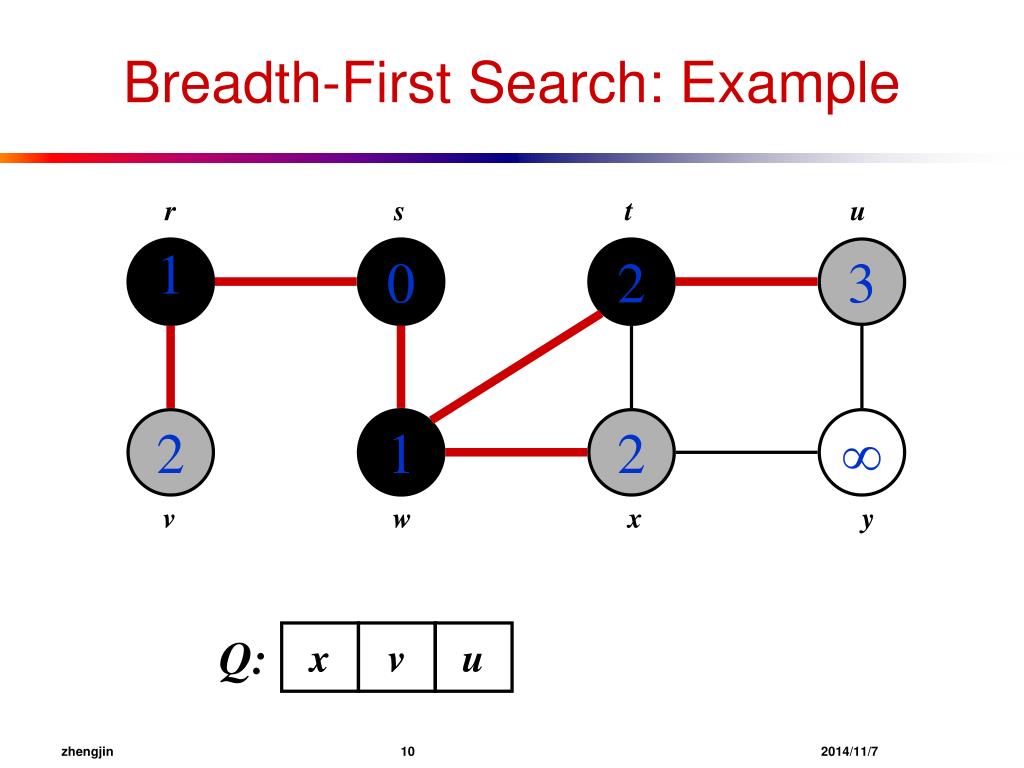 Breadth-First Search: Example

r s t u

1 0 2 3

2 1 2 $\infty$

v w x y

Q:
| x | v | u |
|---|---|---|

zhengjin 10 2014/11/7